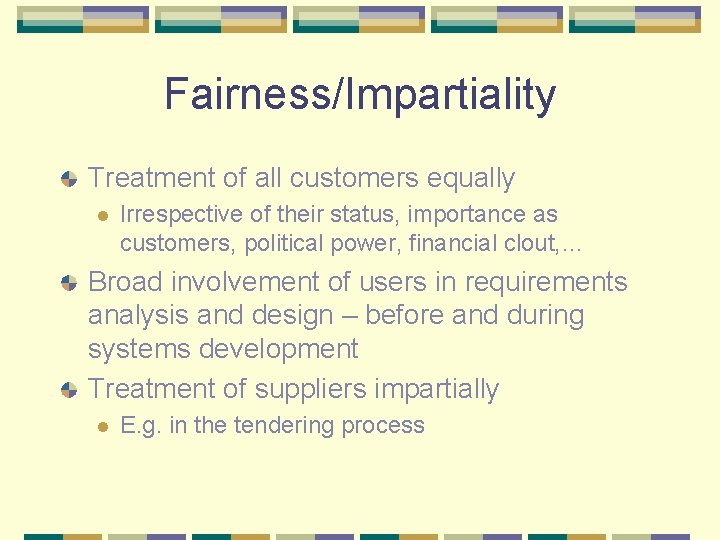 Fairness/Impartiality

Treatment of all customers equally

Irrespective of their status, importance as customers, political power, financial clout,…

Broad involvement of users in requirements analysis and design – before and during systems development

Treatment of suppliers impartially

E.g. in the tendering process